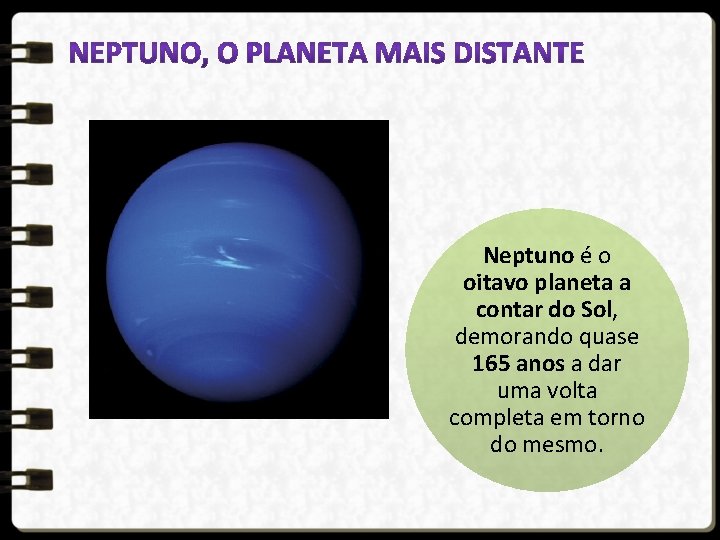 NEPTUNO, O PLANETA MAIS DISTANTE

Neptuno é o oitavo planeta a contar do Sol, demorando quase 165 anos a dar uma volta completa em torno do mesmo.